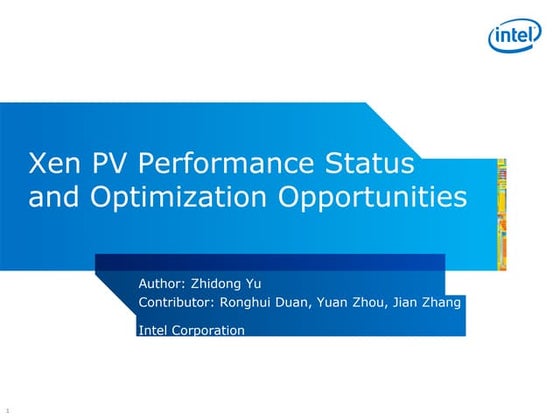 intel

Xen PV Performance Status and Optimization Opportunities

Author: Zhidong Yu
Contributor: Ronghui Duan, Yuan Zhou, Jian Zhang

Intel Corporation

1